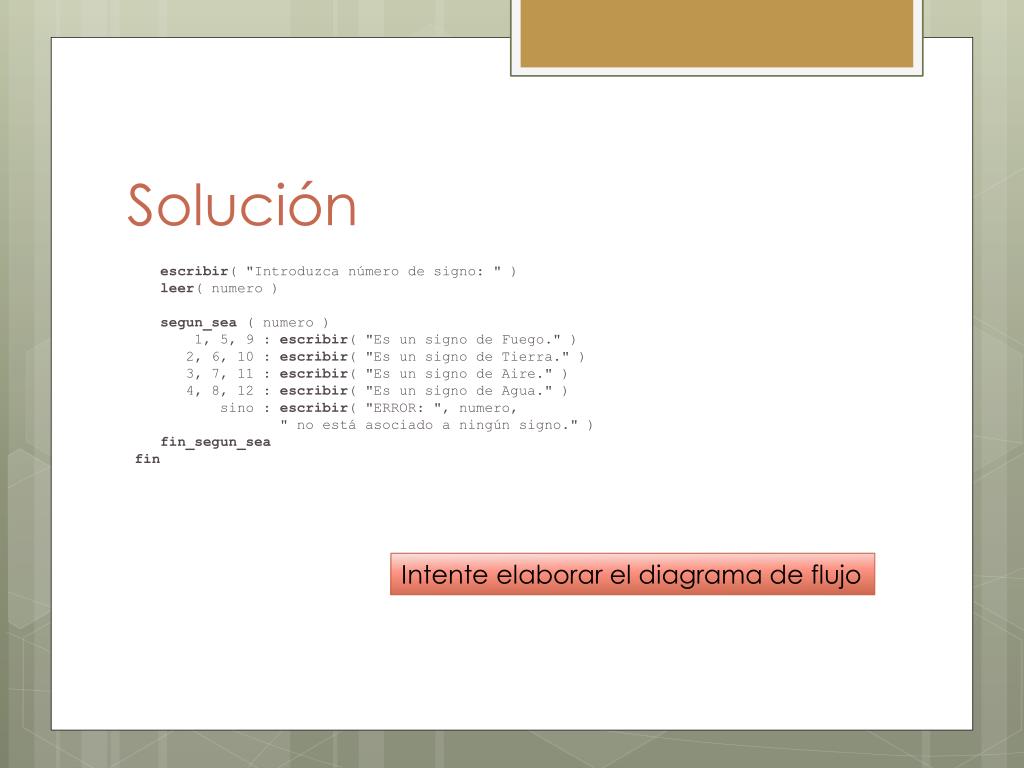 Solución

escribir( "Introduzca número de signo: " )
leer( numero )

segun_sea ( numero )
1, 5, 9 : escribir( "Es un signo de Fuego." )
2, 6, 10 : escribir( "Es un signo de Tierra." )
3, 7, 11 : escribir( "Es un signo de Aire." )
4, 8, 12 : escribir( "Es un signo de Agua." )
sino : escribir( "ERROR: ", numero,
" no está asociado a ningún signo." )
fin_segun_sea
fin

Intente elaborar el diagrama de flujo